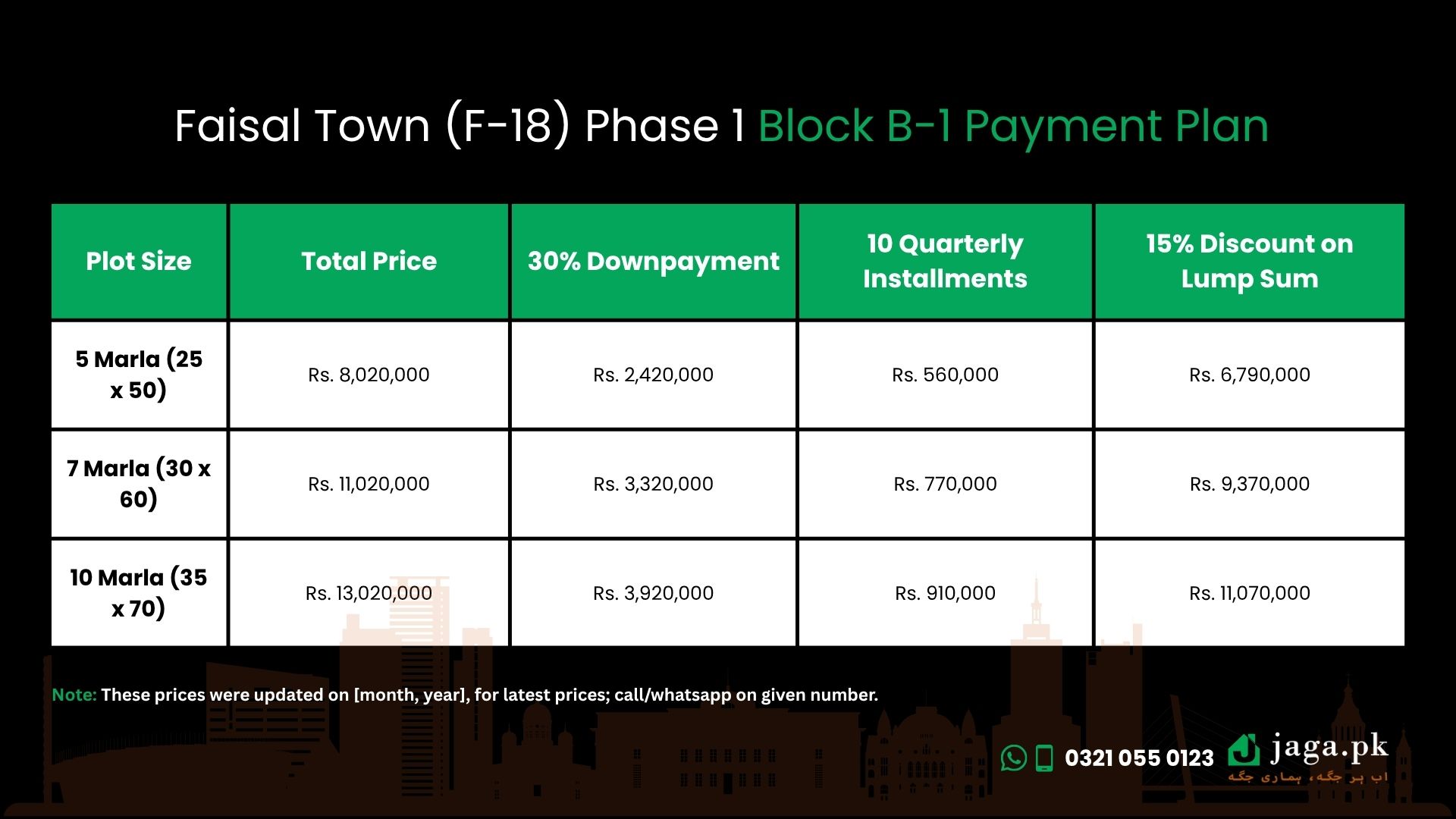 Faisal Town (F-18) Phase 1 Block B-1 Payment Plan

| Plot Size | Total Price | 30% Downpayment | 10 Quarterly Installments | 15% Discount on Lump Sum |
|---|---|---|---|---|
| 5 Marla (25 x 50) | Rs. 8,020,000 | Rs. 2,420,000 | Rs. 560,000 | Rs. 6,790,000 |
| 7 Marla (30 x 60) | Rs. 11,020,000 | Rs. 3,320,000 | Rs. 770,000 | Rs. 9,370,000 |
| 10 Marla (35 x 70) | Rs. 13,020,000 | Rs. 3,920,000 | Rs. 910,000 | Rs. 11,070,000 |

Note: These prices were updated on [month, year], for latest prices; call/whatsapp on given number.

0321 055 0123

jaga.pk
اب ہر جگہ، ہماری جگہ